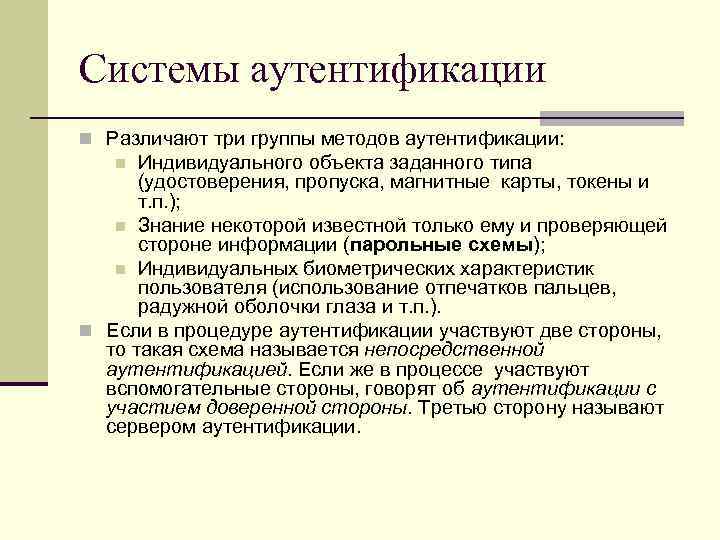 Системы аутентификации

Различают три группы методов аутентификации:

Индивидуального объекта заданного типа (удостоверения, пропуска, магнитные карты, токены и т.п.);

Знание некоторой известной только ему и проверяющей стороне информации (парольные схемы);

Индивидуальных биометрических характеристик пользователя (использование отпечатков пальцев, радужной оболочки глаза и т.п.).

Если в процедуре аутентификации участвуют две стороны, то такая схема называется непосредственной аутентификацией. Если же в процессе участвуют вспомогательные стороны, говорят об аутентификации с участием доверенной стороны. Третью сторону называют сервером аутентификации.